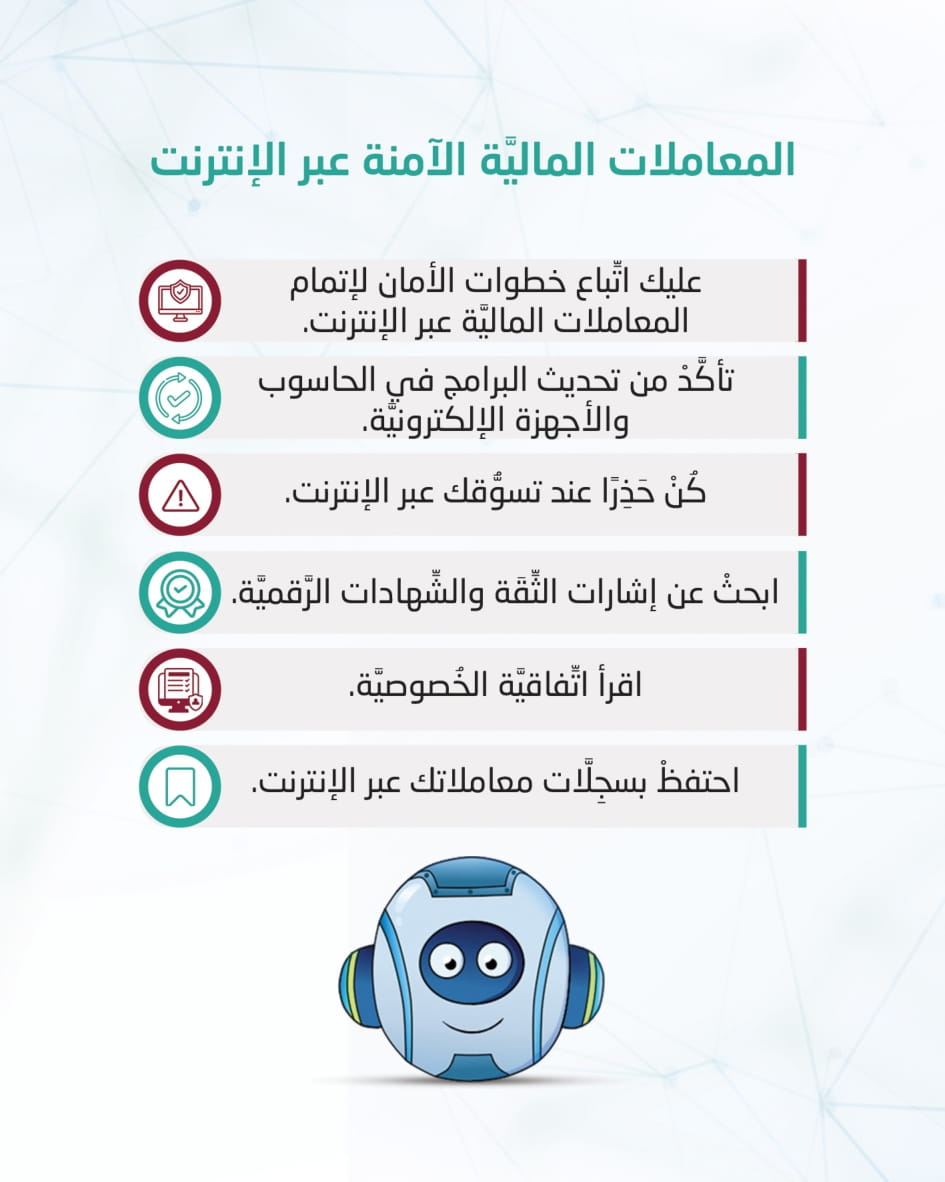 المعاملات الماليَّة الآمنة عبر الإنترنت

عليك اتِّباع خطوات الأمان لإتمام المعاملات الماليَّة عبر الإنترنت.

تأكَّدْ من تحديث البرامج في الحاسوب والأجهزة الإلكترونيَّة.

كُنْ حَذِرًا عند تسوُّقك عبر الإنترنت.

ابحثْ عن إشارات الثِّقة والشِّهادات الرَّقميَّة.

اقرأ اتِّفاقيَّة الخُصوصيَّة.

احتفظْ بسجِلَّات معاملاتك عبر الإنترنت.